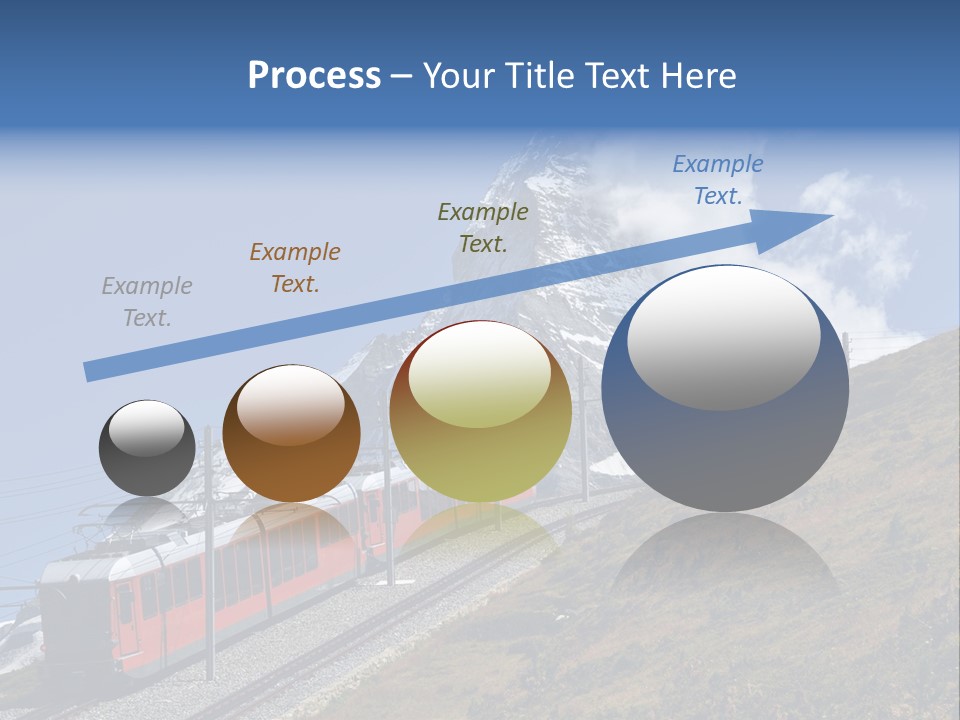 Process – Your Title Text Here

Example Text.

Example Text.

Example Text.

Example Text.